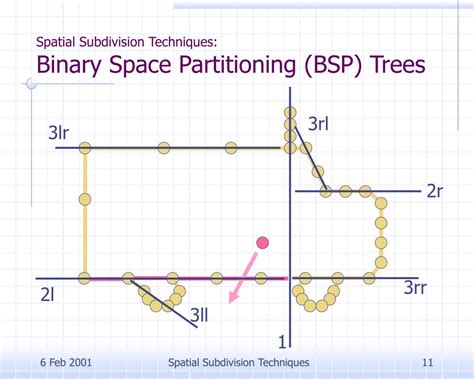 Spatial Subdivision Techniques:
Binary Space Partitioning (BSP) Trees

3lr
3rl
2r
2l
3rr
3ll
1

6 Feb 2001
Spatial Subdivision Techniques
11